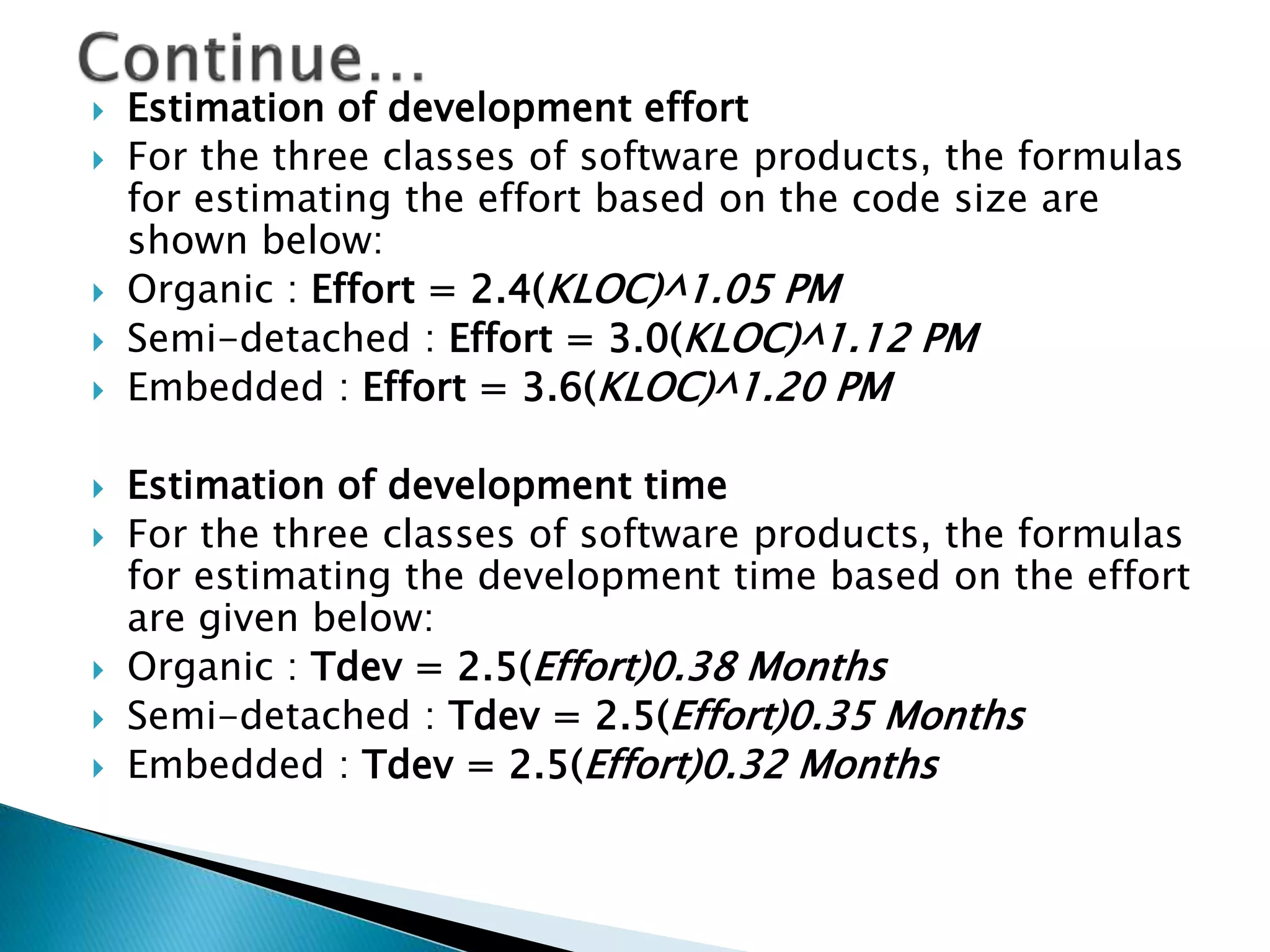 Continue…

Estimation of development effort

For the three classes of software products, the formulas for estimating the effort based on the code size are shown below:

Organic : Effort = 2.4(KLOC)^1.05 PM

Semi-detached : Effort = 3.0(KLOC)^1.12 PM

Embedded : Effort = 3.6(KLOC)^1.20 PM

Estimation of development time

For the three classes of software products, the formulas for estimating the development time based on the effort are given below:

Organic : Tdev = 2.5(Effort)0.38 Months

Semi-detached : Tdev = 2.5(Effort)0.35 Months

Embedded : Tdev = 2.5(Effort)0.32 Months